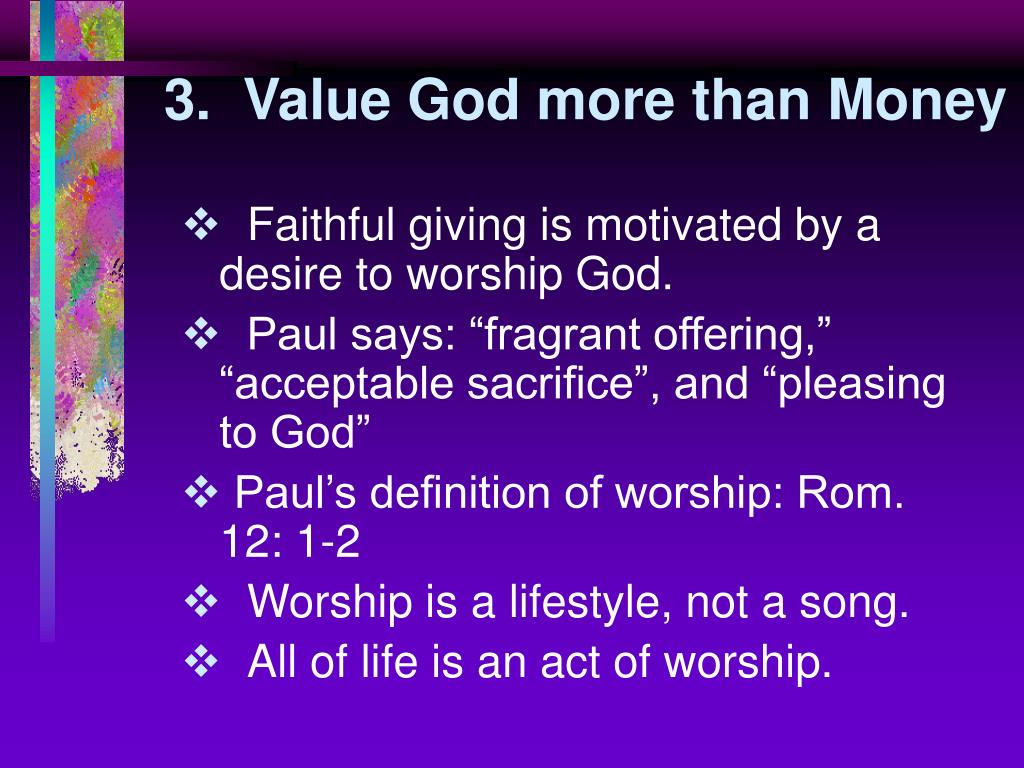 3. Value God more than Money

❖ Faithful giving is motivated by a desire to worship God.

❖ Paul says: “fragrant offering,” “acceptable sacrifice”, and “pleasing to God”

❖ Paul’s definition of worship: Rom. 12: 1-2

❖ Worship is a lifestyle, not a song.

❖ All of life is an act of worship.